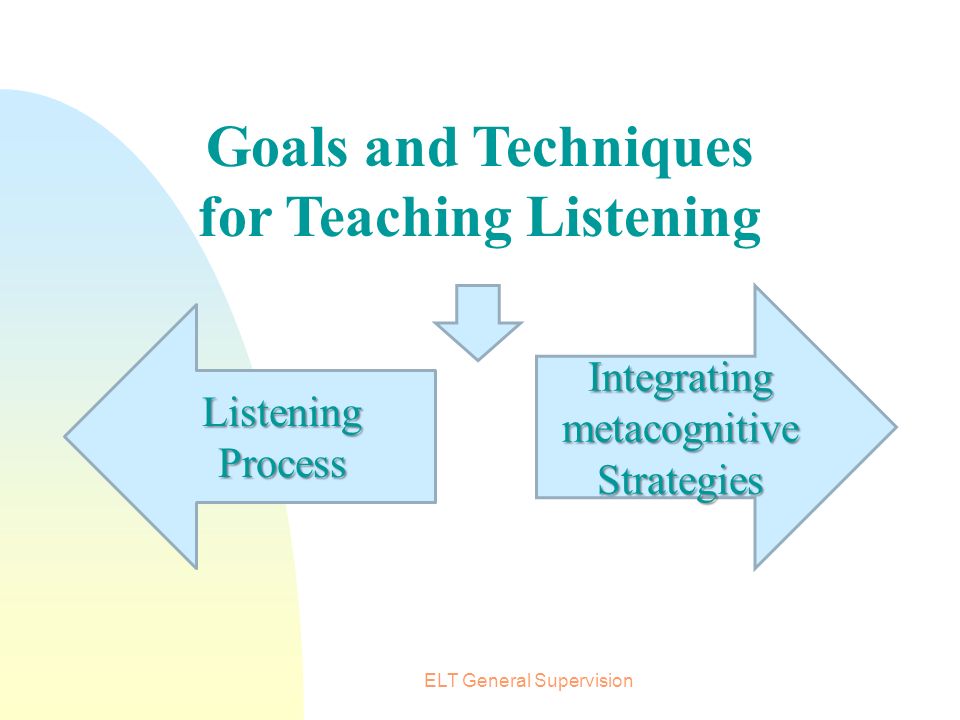 Goals and Techniques for Teaching Listening

Listening Process

Integrating metacognitive Strategies

ELT General Supervision